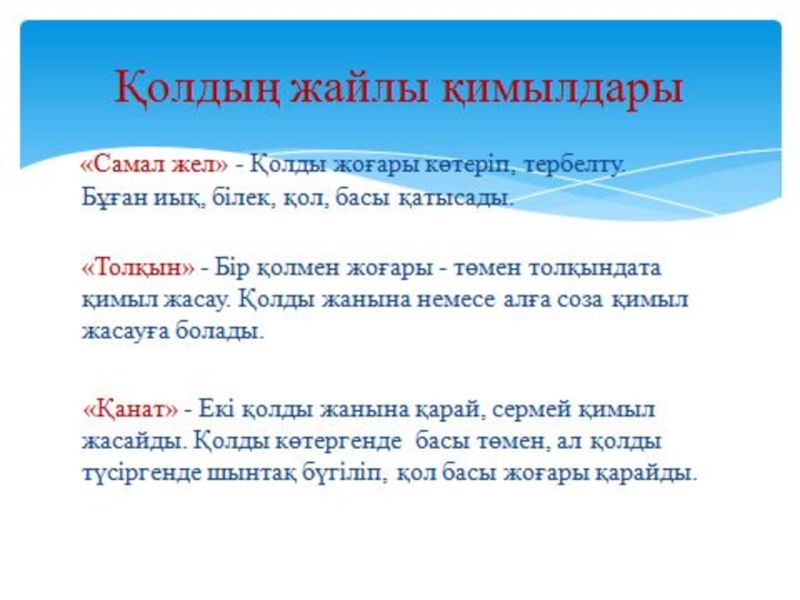 Қолдың жайлы қимылдары

«Самал жел» - Қолды жоғары көтеріп, тербелту. Бұған иық, білек, қол, басы қатысады.

«Толқын» - Бір қолмен жоғары - төмен толқындата қимыл жасау. Қолды жанына немесе алға соза қимыл жасауға болады.

«Қанат» - Екі қолды жанына қарай, сермей қимыл жасайды. Қолды көтергенде басы төмен, ал қолды түсіргенде шынтақ бүгіліп, қол басы жоғары қарайды.